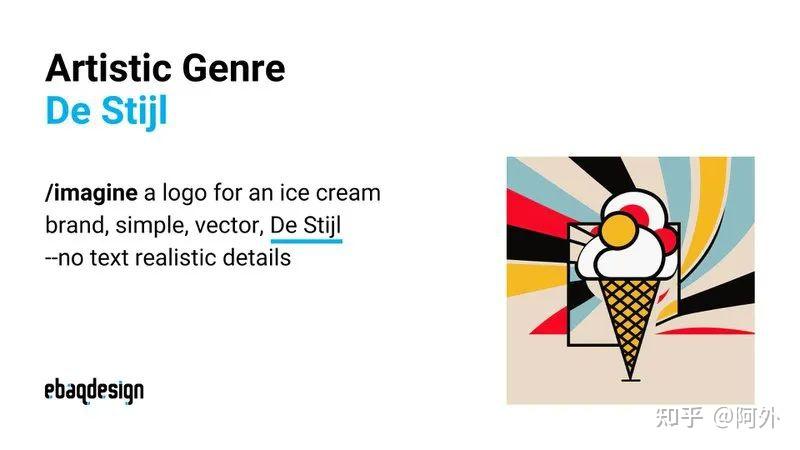 Artistic Genre
De Stijl

/imagine a logo for an ice cream brand, simple, vector, De Stijl --no text realistic details

ebaqdesign

知乎 @阿外